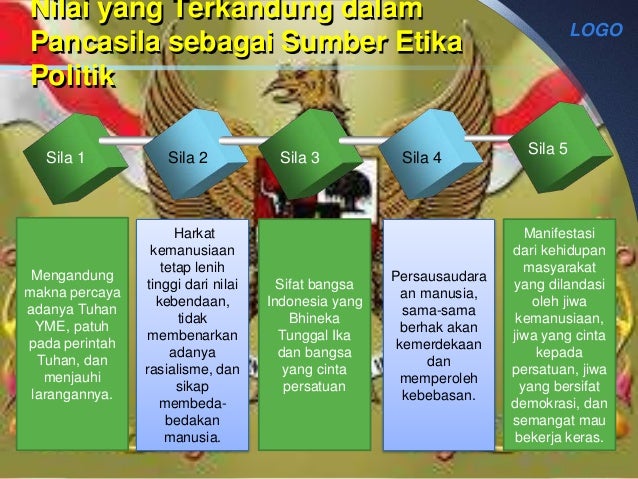 Nilai yang Terkandung dalam Pancasila sebagai Sumber Etika Politik

LOGO

Sila 1

Sila 2

Sila 3

Sila 4

Sila 5

Mengandung makna percaya adanya Tuhan YME, patuh pada perintah Tuhan, dan menjauhi larangannya.

Harkat kemanusiaan tetap lenih tinggi dari nilai kebendaan, tidak membenarkan adanya rasialisme, dan sikap membeda-bedakan manusia.

Sifat bangsa Indonesia yang Bhineka Tunggal Ika dan bangsa yang cinta persatuan

Persausaudaraan manusia, sama-sama berhak akan kemerdekaan dan memperoleh kebebasan.

Manifestasi dari kehidupan masyarakat yang dilandasi oleh jiwa kemanusiaan, jiwa yang cinta kepada persatuan, jiwa yang bersifat demokrasi, dan semangat mau bekerja keras.